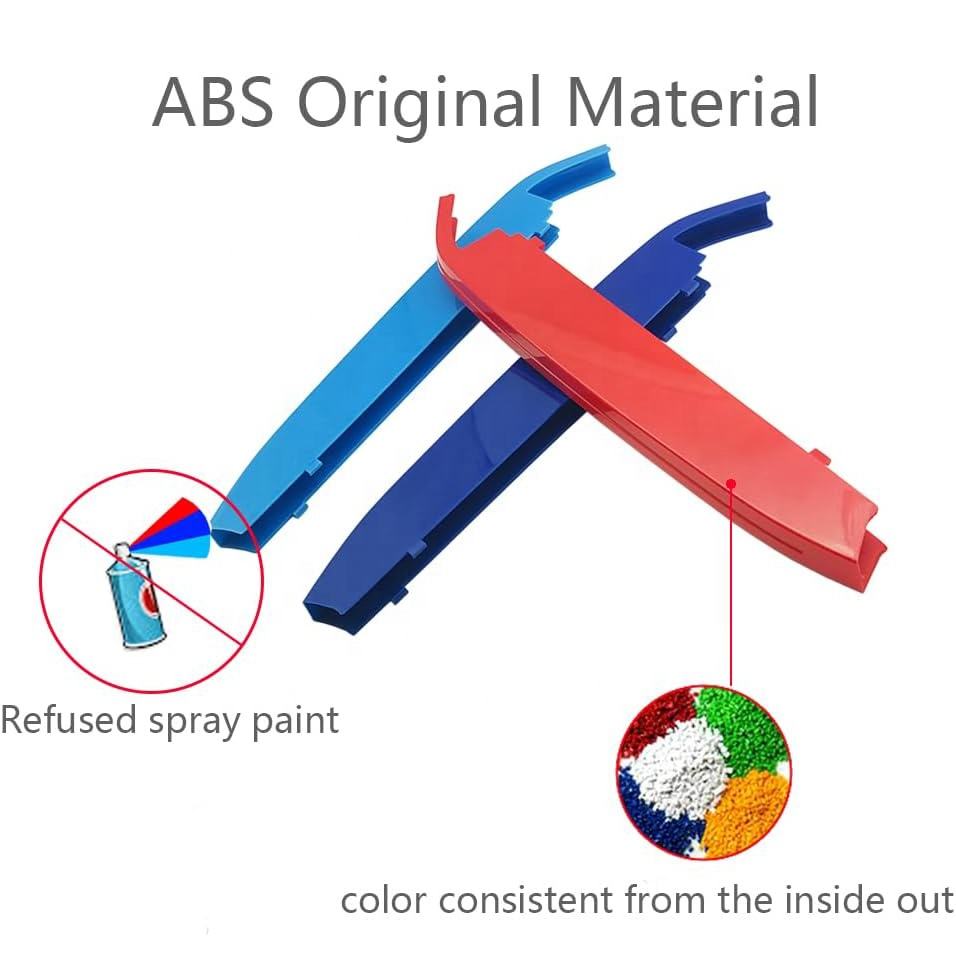 ABS Original Material

Refused spray paint

color consistent from the inside out